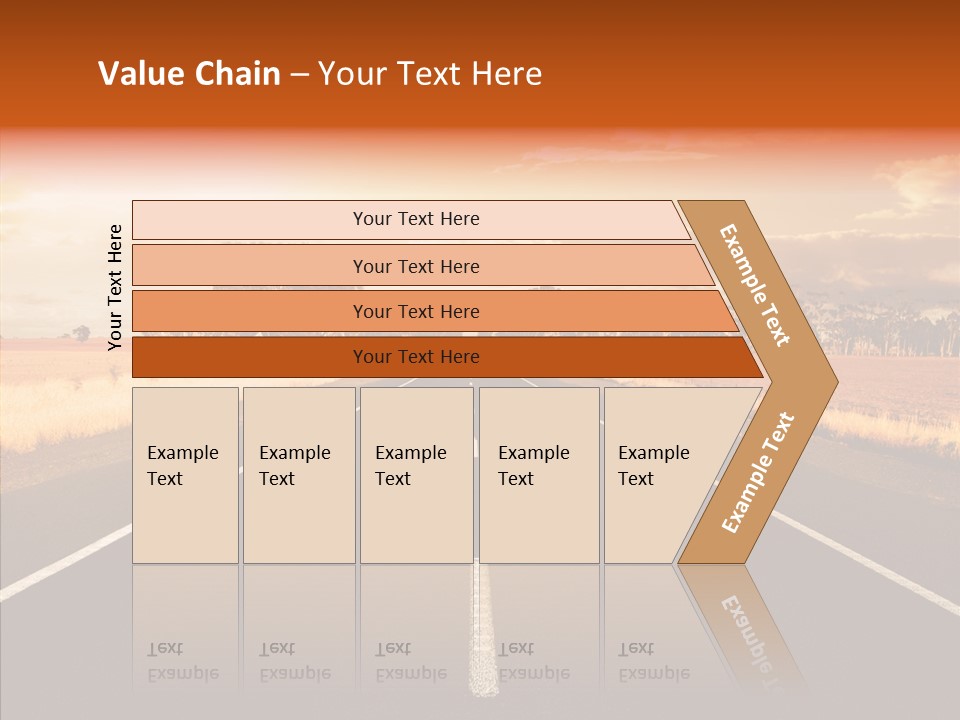 Value Chain – Your Text Here

Your Text Here

Your Text Here

Your Text Here

Your Text Here

Your Text Here

Example Text

Example Text

Example Text

Example Text

Example Text

Example Text

Example Text